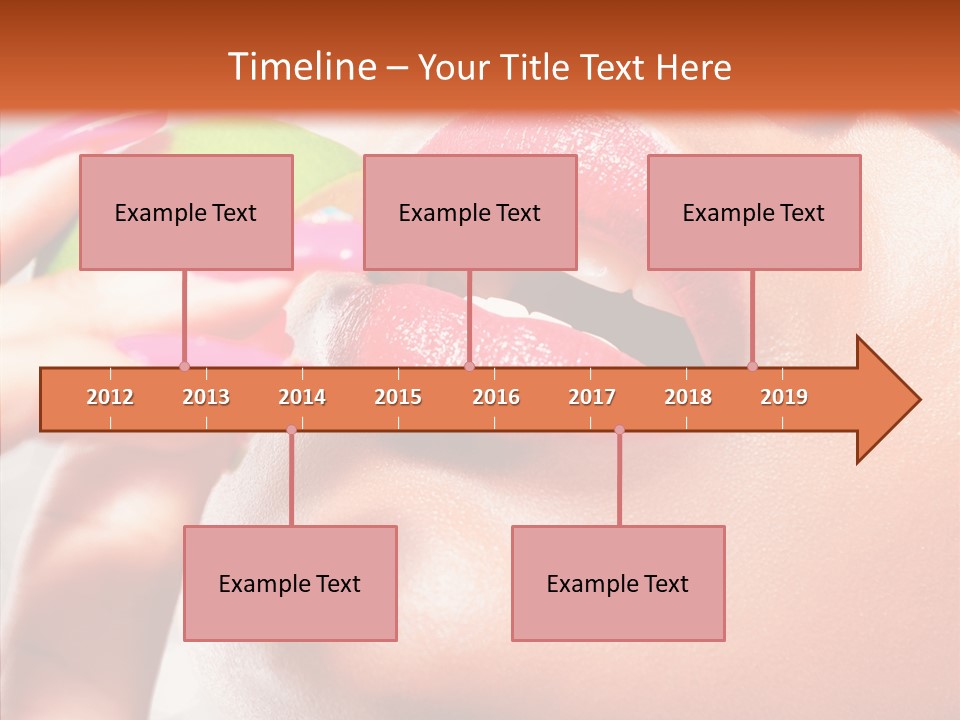 Timeline – Your Title Text Here

Example Text

Example Text

Example Text

2012 2013 2014 2015 2016 2017 2018 2019

Example Text

Example Text